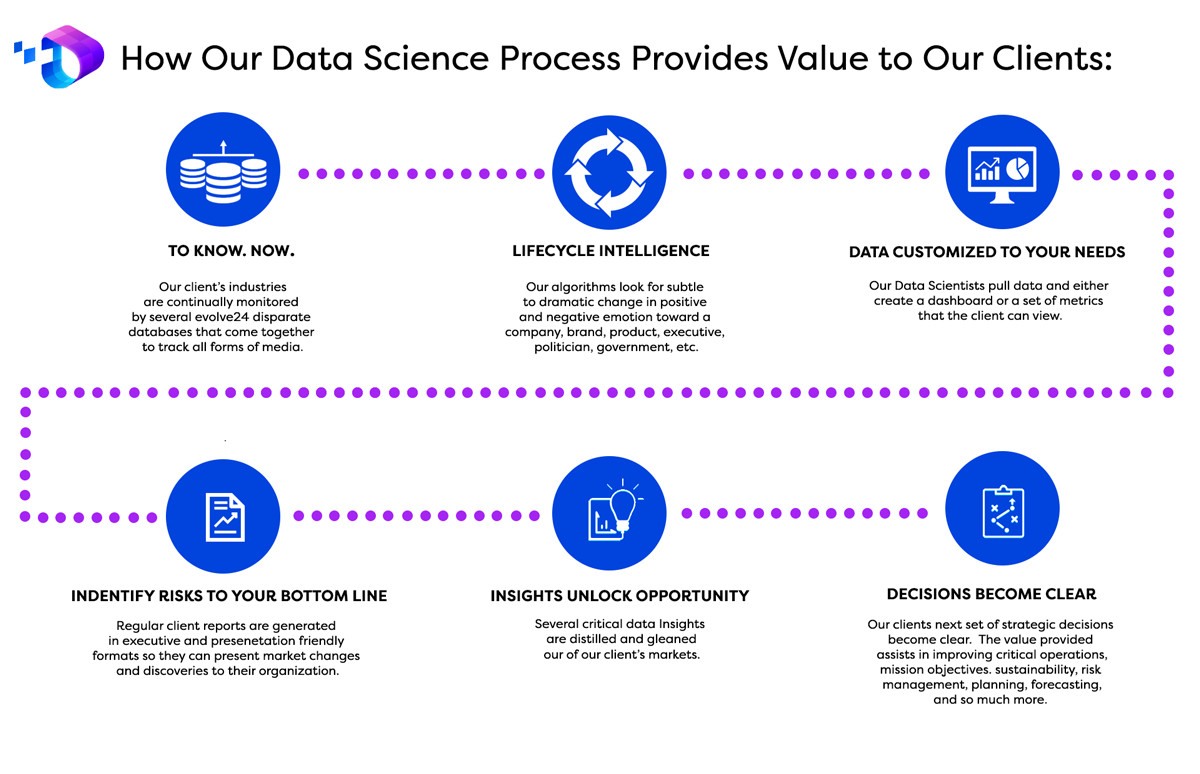 How Our Data Science Process Provides Value to Our Clients:

TO KNOW. NOW.

Our client's industries are continually monitored by several evolve24 disparate databases that come together to track all forms of media.

LIFECYCLE INTELLIGENCE

Our algorithms look for subtle to dramatic change in positive and negative emotion toward a company, brand, product, executive, politician, government, etc.

DATA CUSTOMIZED TO YOUR NEEDS

Our Data Scientists pull data and either create a dashboard or a set of metrics that the client can view.

INDENTIFY RISKS TO YOUR BOTTOM LINE

Regular client reports are generated in executive and presenetation friendly formats so they can present market changes and discoveries to their organization.

INSIGHTS UNLOCK OPPORTUNITY

Several critical data Insights are distilled and gleaned our of our client's markets.

DECISIONS BECOME CLEAR

Our clients next set of strategic decisions become clear. The value provided assists in improving critical operations, mission objectives. sustainability, risk management, planning, forecasting, and so much more.